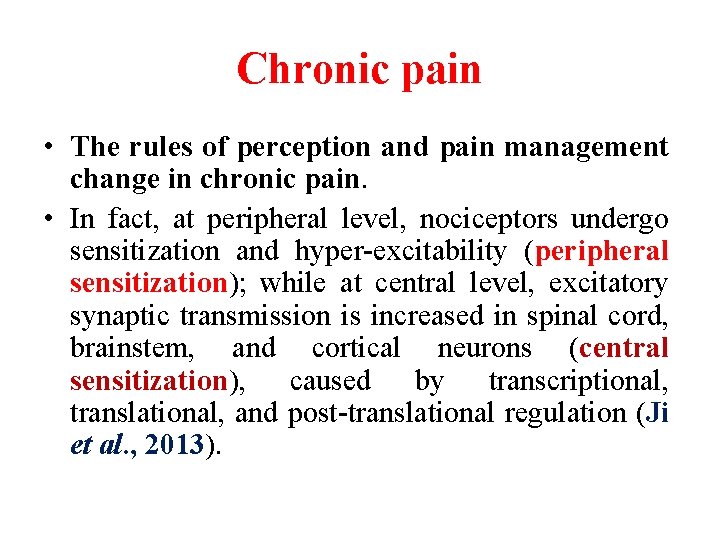 Chronic pain

• The rules of perception and pain management change in chronic pain.

• In fact, at peripheral level, nociceptors undergo sensitization and hyper-excitability (peripheral sensitization); while at central level, excitatory synaptic transmission is increased in spinal cord, brainstem, and cortical neurons (central sensitization), caused by transcriptional, translational, and post-translational regulation (Ji et al., 2013).